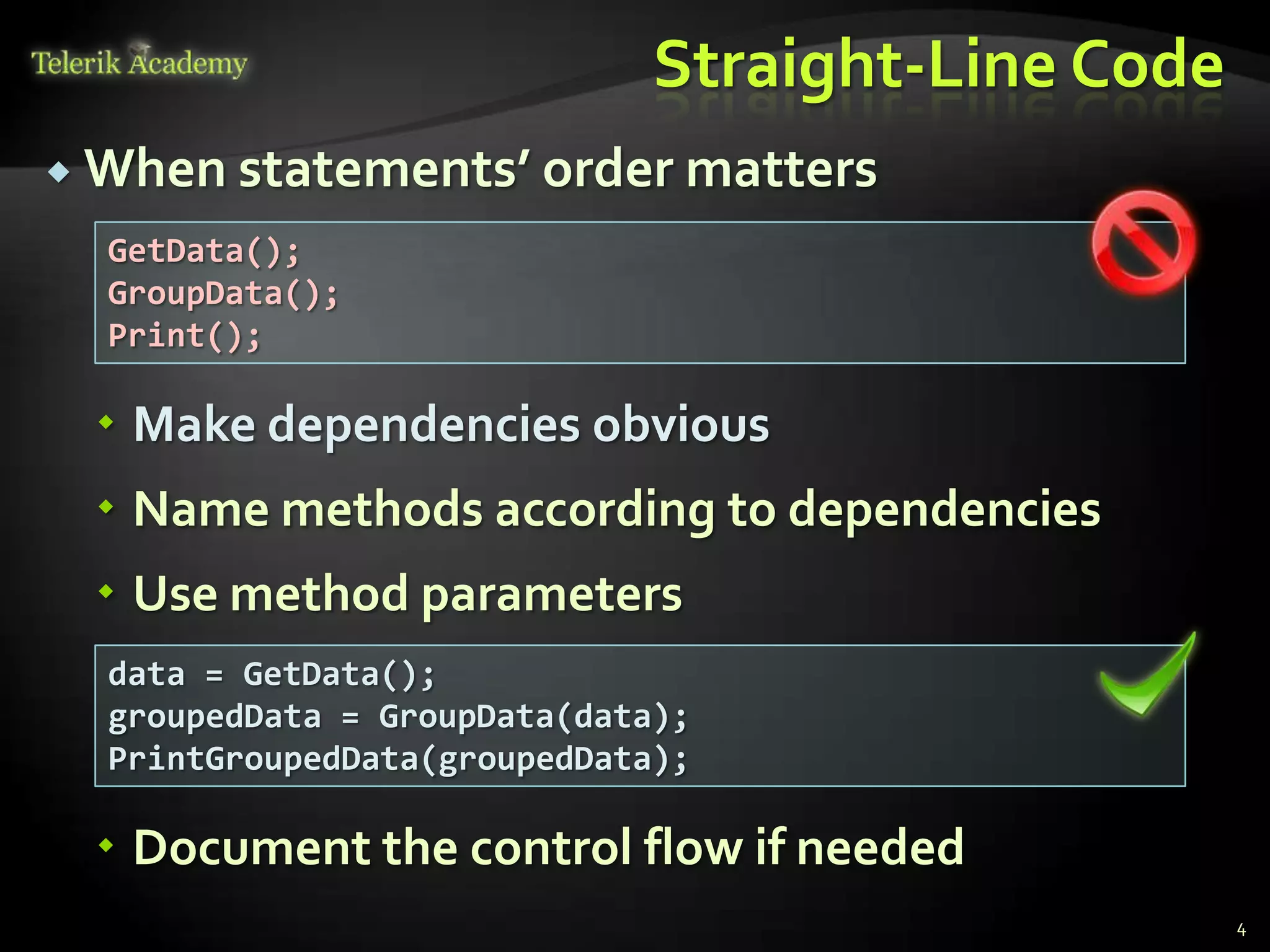 Telerik Academy

Straight-Line Code

When statements' order matters

GetData();
GroupData();
Print();

Make dependencies obvious

Name methods according to dependencies

Use method parameters

data = GetData();
groupedData = GroupData(data);
PrintGroupedData(groupedData);

Document the control flow if needed

4